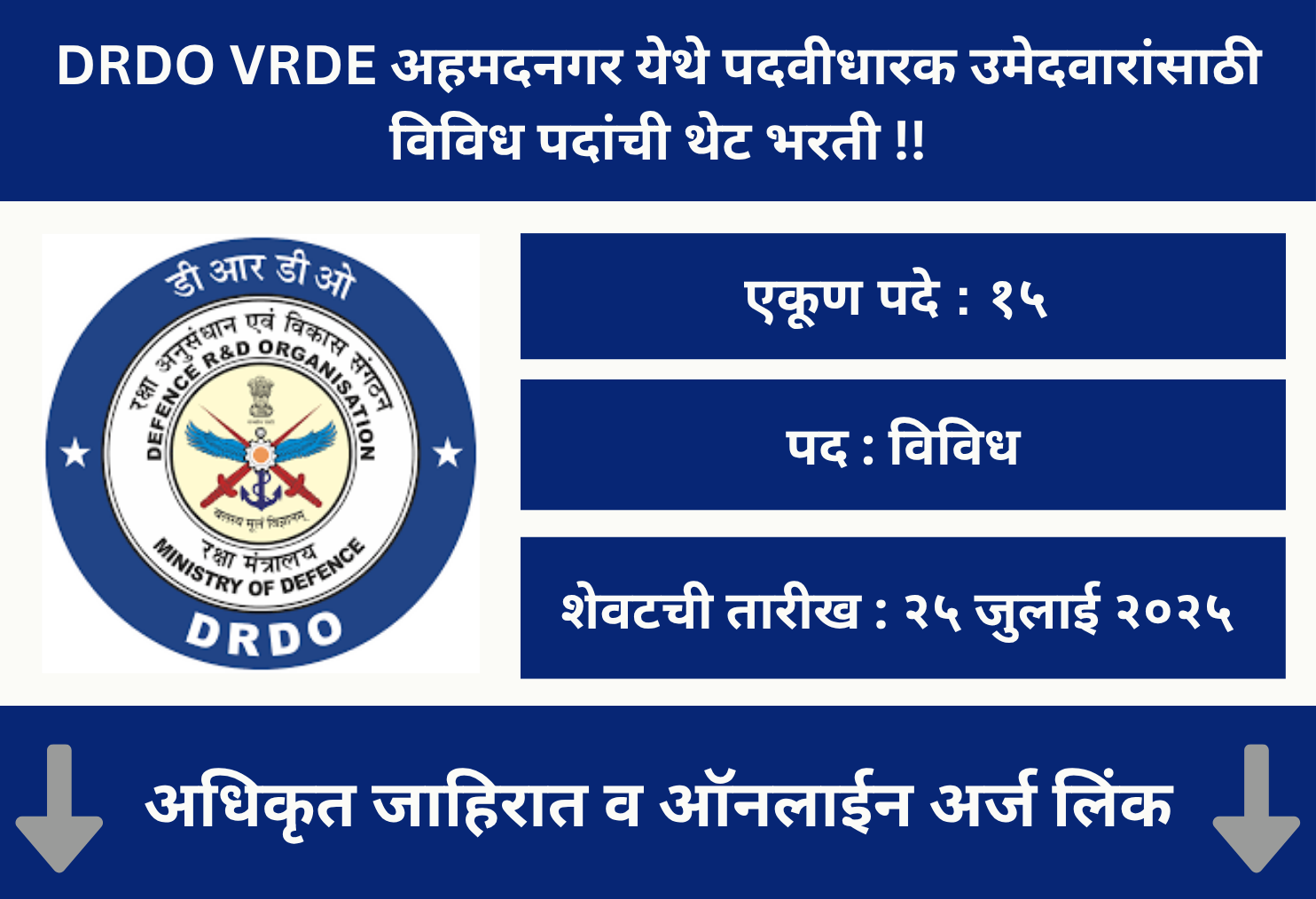 DRDO VRDE अहमदनगर येथे पदवीधारक उमेदवारांसाठी विविध पदांची थेट भरती !!

डी आर डी ओ
रक्षा अनुसंधान एवं विकास संगठन
DEFENCE R&D ORGANISATION
बलस्य मूलं विज्ञानम्
रक्षा मंत्रालय
MINISTRY OF DEFENCE
DRDO

एकूण पदे : १५

पद : विविध

शेवटची तारीख : २५ जुलाई २०२५

अधिकृत जाहिरात व ऑनलाईन अर्ज लिंक